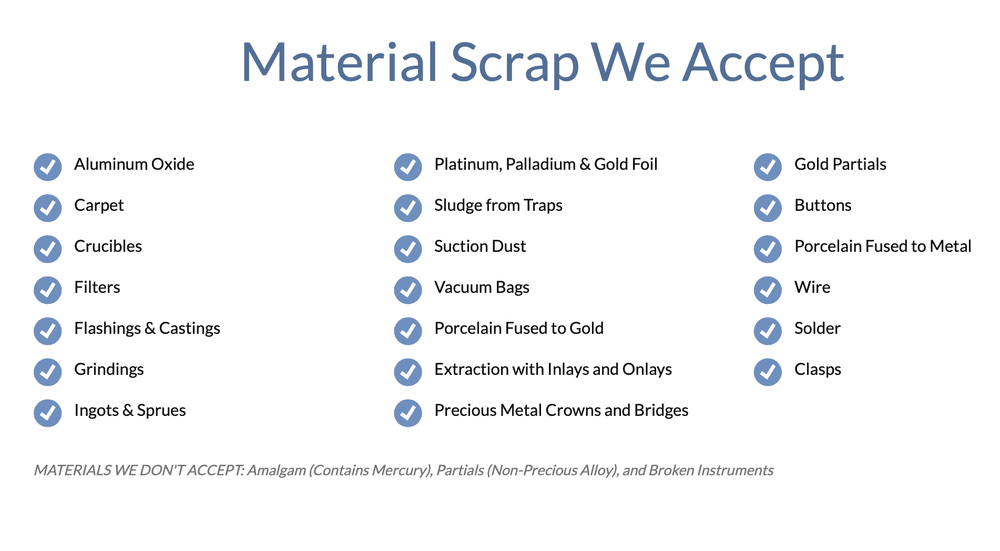 Material Scrap We Accept

Aluminum Oxide
Carpet
Crucibles
Filters
Flashings & Castings
Grindings
Ingots & Sprues

Platinum, Palladium & Gold Foil
Sludge from Traps
Suction Dust
Vacuum Bags
Porcelain Fused to Gold
Extraction with Inlays and Onlays
Precious Metal Crowns and Bridges

Gold Partials
Buttons
Porcelain Fused to Metal
Wire
Solder
Clasps

MATERIALS WE DON'T ACCEPT: Amalgam (Contains Mercury), Partials (Non-Precious Alloy), and Broken Instruments